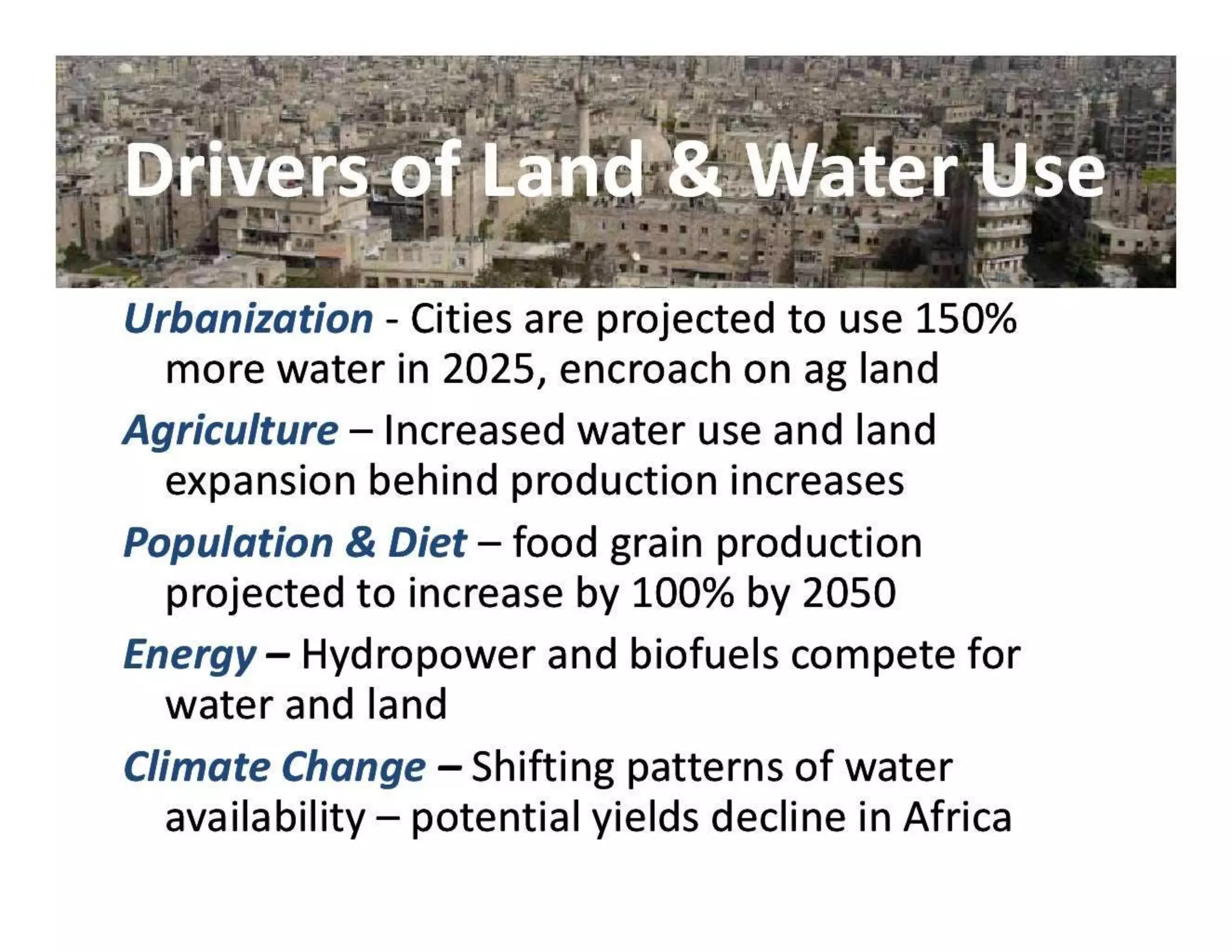 Drivers of Land & Water Use

Urbanization - Cities are projected to use 150% more water in 2025, encroach on ag land

Agriculture – Increased water use and land expansion behind production increases

Population & Diet – food grain production projected to increase by 100% by 2050

Energy – Hydropower and biofuels compete for water and land

Climate Change – Shifting patterns of water availability – potential yields decline in Africa